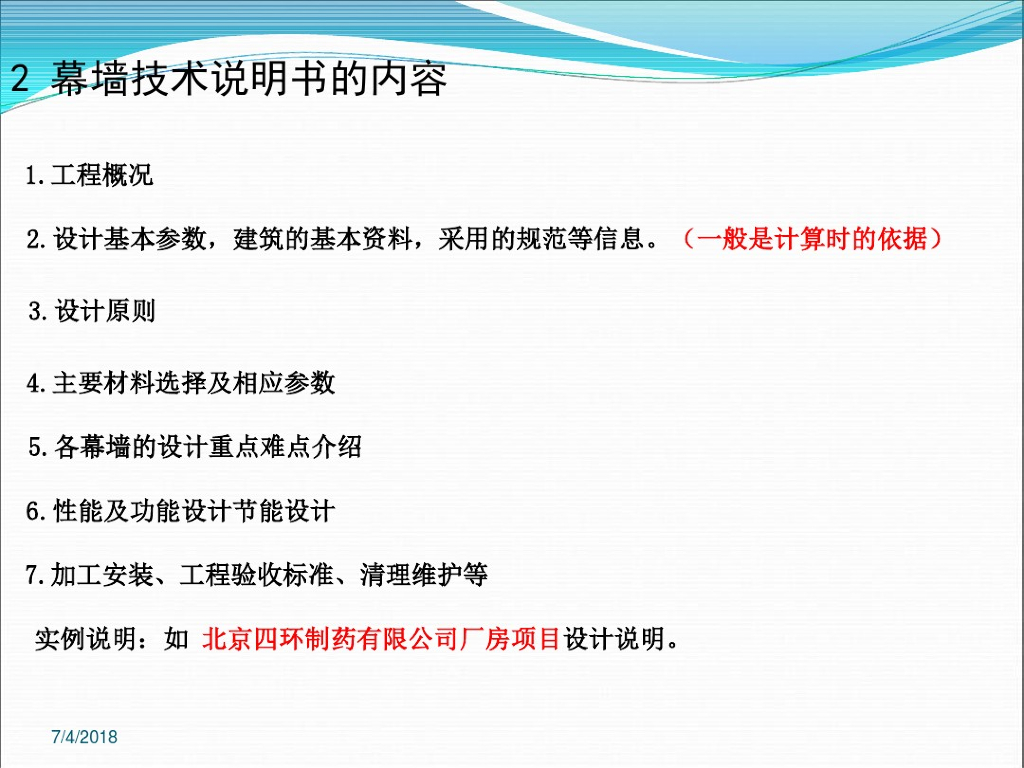 2 幕墙技术说明书的内容

1.工程概况

2.设计基本参数，建筑的基本资料，采用的规范等信息。（一般是计算时的依据）

3.设计原则

4.主要材料选择及相应参数

5.各幕墙的设计重点难点介绍

6.性能及功能设计节能设计

7.加工安装、工程验收标准、清理维护等

实例说明：如 北京四环制药有限公司厂房项目设计说明。

7/4/2018